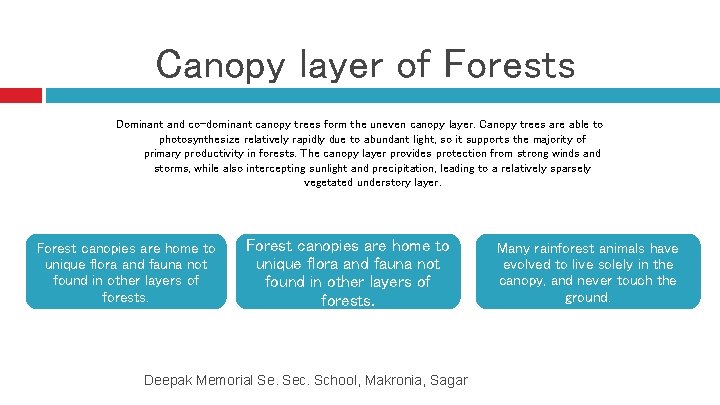 Canopy layer of Forests

Dominant and co-dominant canopy trees form the uneven canopy layer. Canopy trees are able to photosynthesize relatively rapidly due to abundant light, so it supports the majority of primary productivity in forests. The canopy layer provides protection from strong winds and storms, while also intercepting sunlight and precipitation, leading to a relatively sparsely vegetated understory layer.

Forest canopies are home to unique flora and fauna not found in other layers of forests.

Forest canopies are home to unique flora and fauna not found in other layers of forests.

Many rainforest animals have evolved to live solely in the canopy, and never touch the ground.

Deepak Memorial Se. Sec. School, Makronia, Sagar